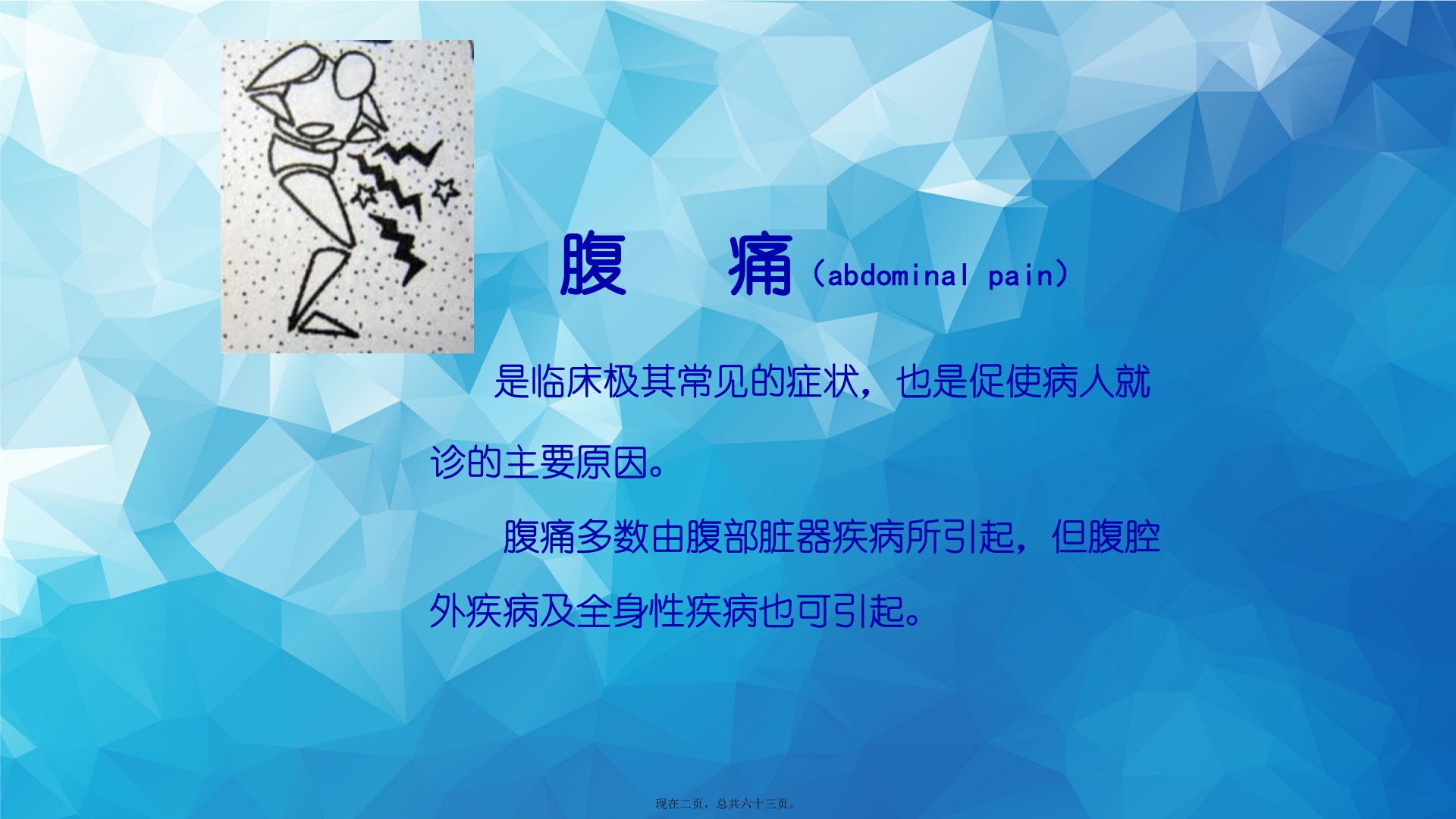 腹 痛（abdominal pain）

是临床极其常见的症状，也是促使病人就诊的主要原因。

腹痛多数由腹部脏器疾病所引起，但腹腔外疾病及全身性疾病也可引起。

现在二页，总共六十三页。